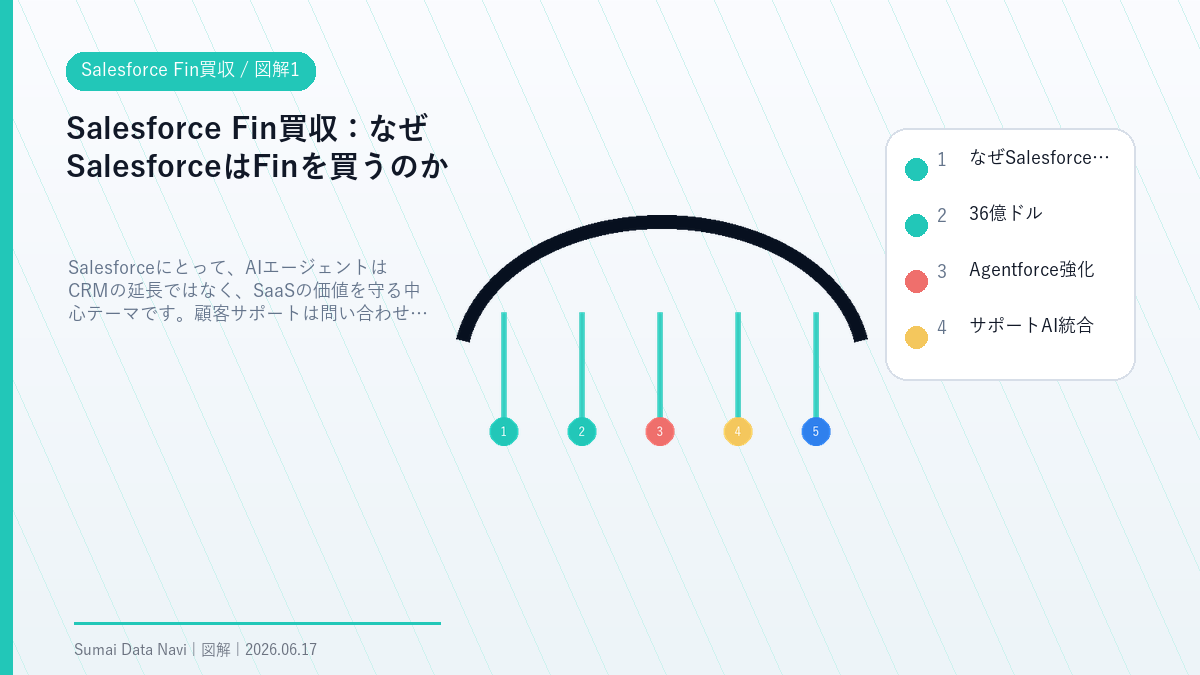 Salesforce Fin買収 / 図解1

Salesforce Fin買収：なぜSalesforceはFinを買うのか

Salesforceにとって、AIエージェントはCRMの延長ではなく、SaaSの価値を守る中心テーマです。顧客サポートは問い合わせ…

1 2 3 4 5

1 なぜSalesforce…
2 36億ドル
3 Agentforce強化
4 サポートAI統合

Sumai Data Navi | 図解 | 2026.06.17